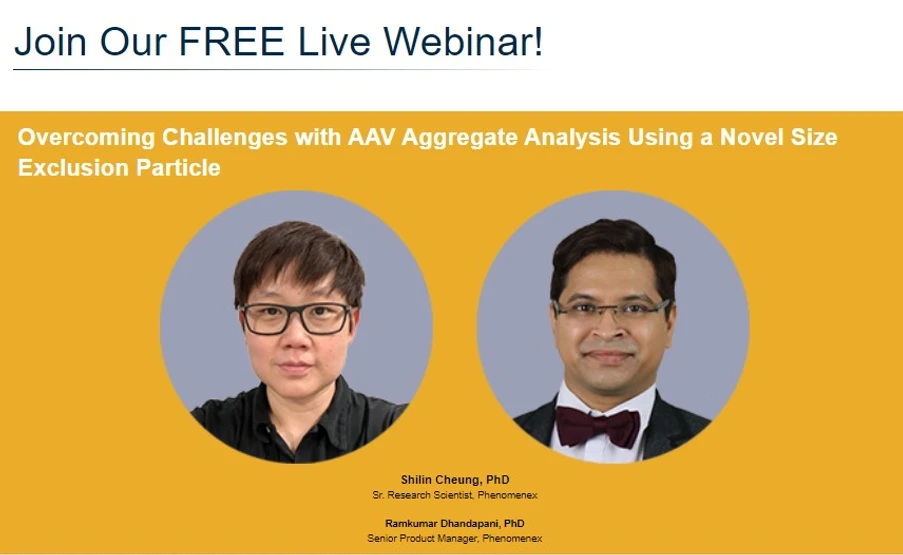 Join Our FREE Live Webinar!

Overcoming Challenges with AAV Aggregate Analysis Using a Novel Size Exclusion Particle

Shilin Cheung, PhD
Sr. Research Scientist, Phenomenex

Ramkumar Dhandapani, PhD
Senior Product Manager, Phenomenex